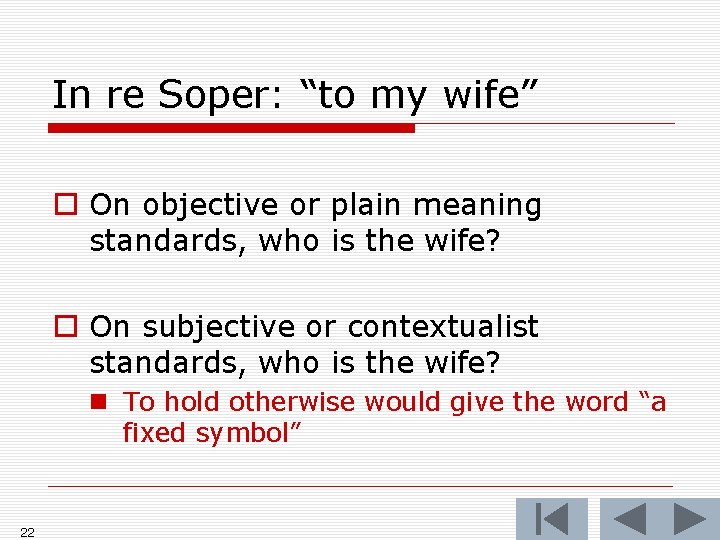 In re Soper: “to my wife”

On objective or plain meaning standards, who is the wife?

On subjective or contextualist standards, who is the wife?

To hold otherwise would give the word “a fixed symbol”

22